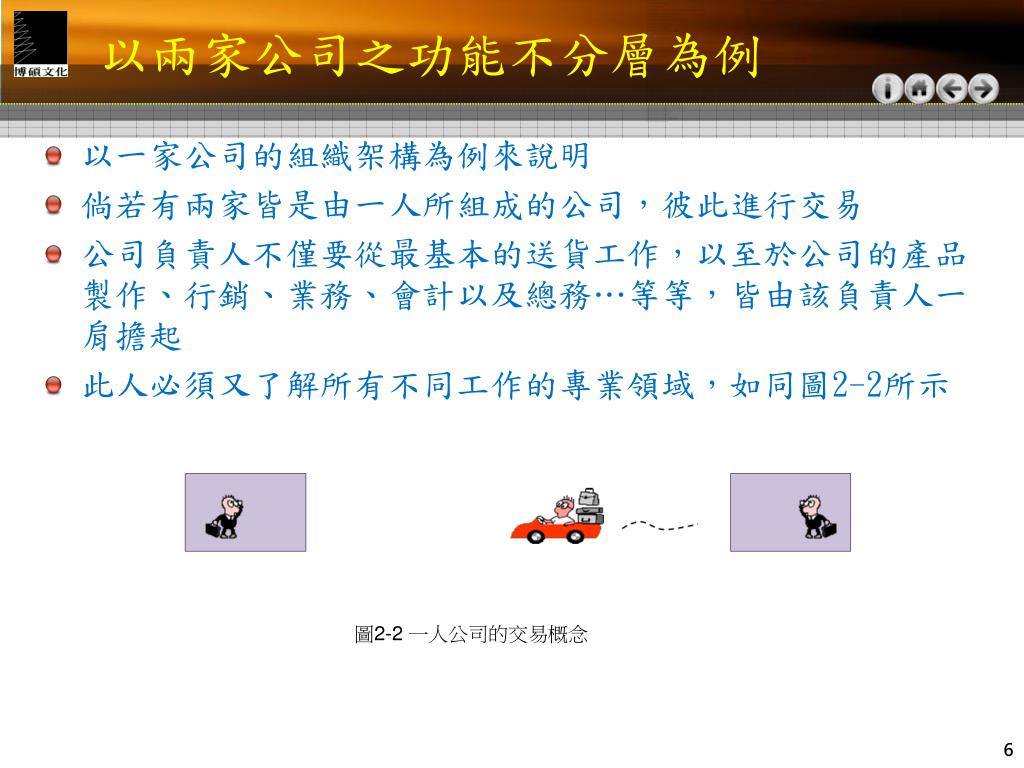 博碩文化

以兩家公司之功能不分層為例

以一家公司的組織架構為例來說明

倘若有兩家皆是由一人所組成的公司，彼此進行交易

公司負責人不僅要從最基本的送貨工作，以至於公司的產品製作、行銷、業務、會計以及總務…等等，皆由該負責人一肩擔起

此人必須又了解所有不同工作的專業領域，如同圖2-2所示

圖2-2 一人公司的交易概念

6